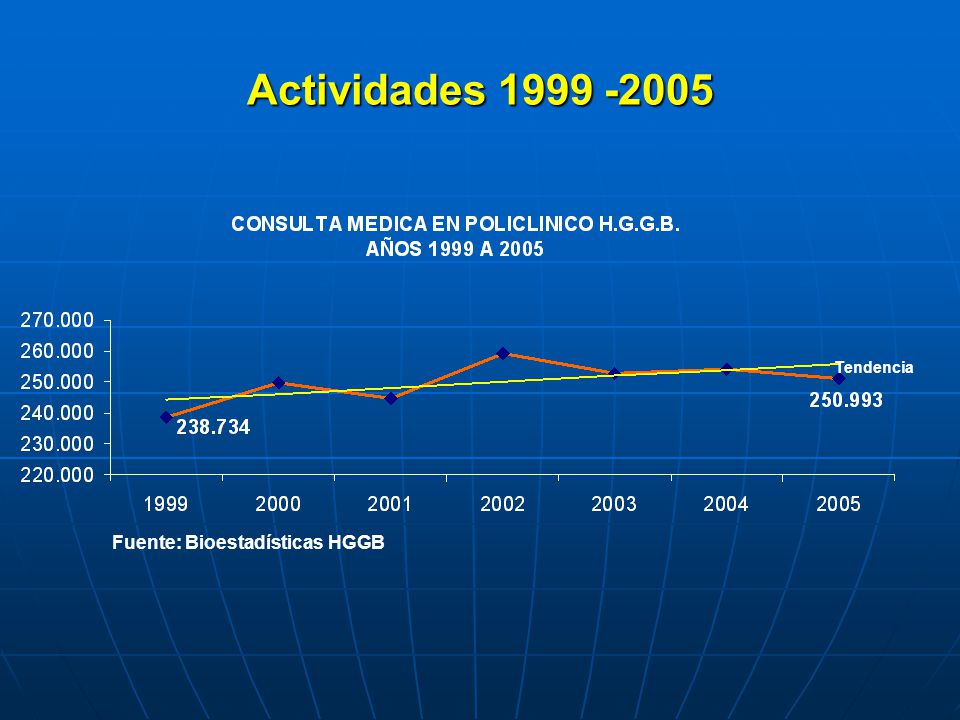 Actividades 1999 -2005

CONSULTA MEDICA EN POLICLINICO H.G.G.B.
AÑOS 1999 A 2005

270.000
260.000
250.000
240.000
230.000
220.000

Tendencia

238.734

250.993

1999 2000 2001 2002 2003 2004 2005

Fuente: Bioestadísticas HGGB